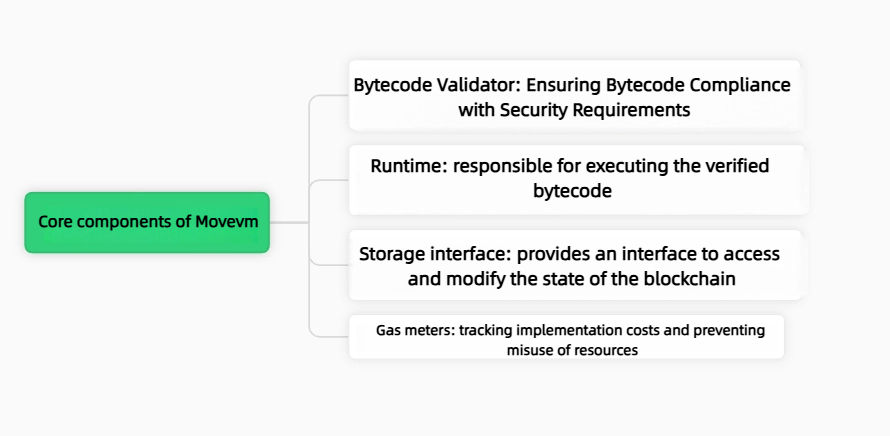 Core components of Movevm

Bytecode Validator: Ensuring Bytecode Compliance with Security Requirements

Runtime: responsible for executing the verified bytecode

Storage interface: provides an interface to access and modify the state of the blockchain

Gas meters: tracking implementation costs and preventing misuse of resources